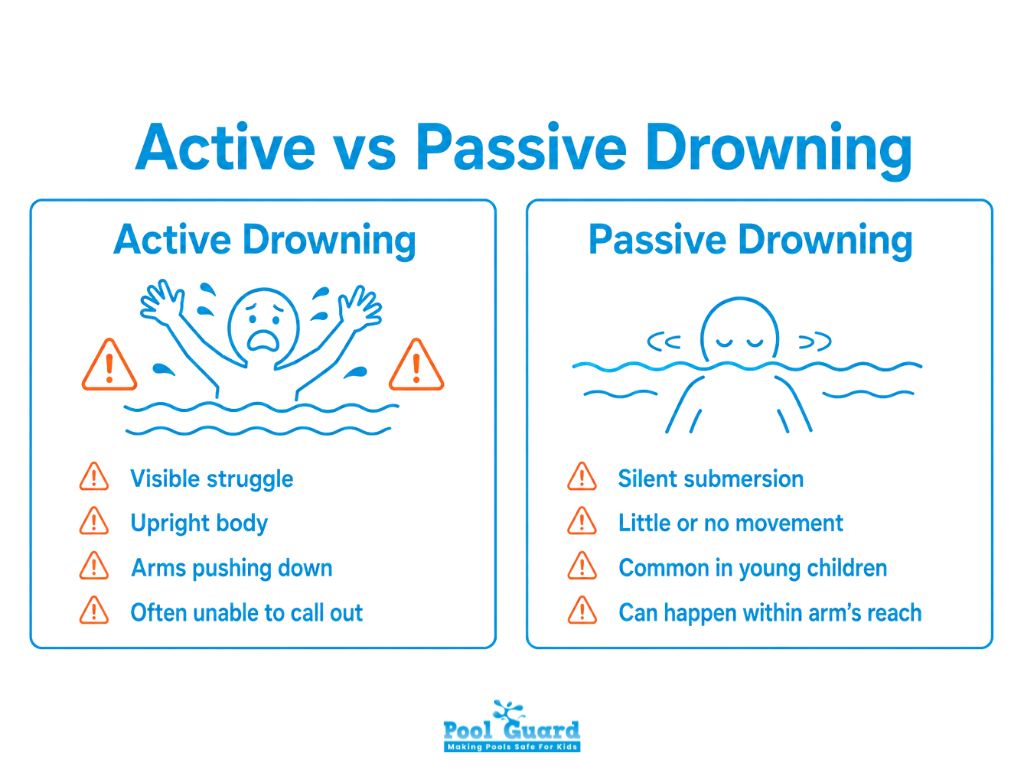 Active vs Passive Drowning

Active Drowning

Visible struggle

Upright body

Arms pushing down

Often unable to call out

Passive Drowning

Silent submersion

Little or no movement

Common in young children

Can happen within arm's reach

Pool Guard
Making Pools Safe For Kids